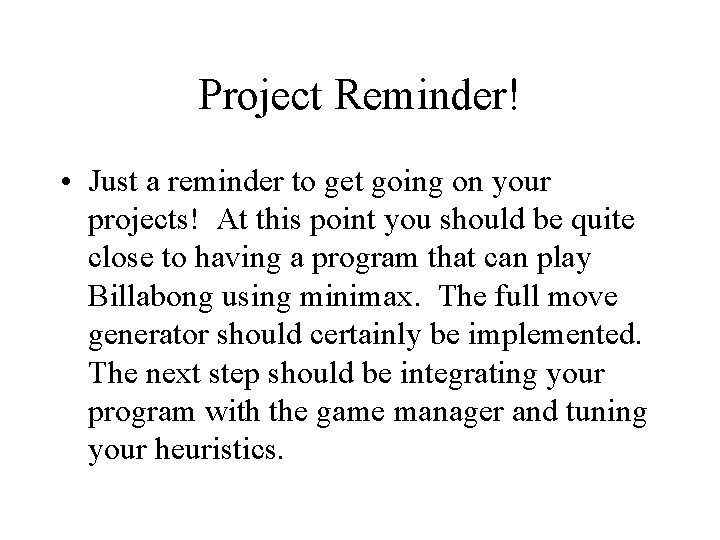 Project Reminder!

• Just a reminder to get going on your projects! At this point you should be quite close to having a program that can play Billabong using minimax. The full move generator should certainly be implemented. The next step should be integrating your program with the game manager and tuning your heuristics.